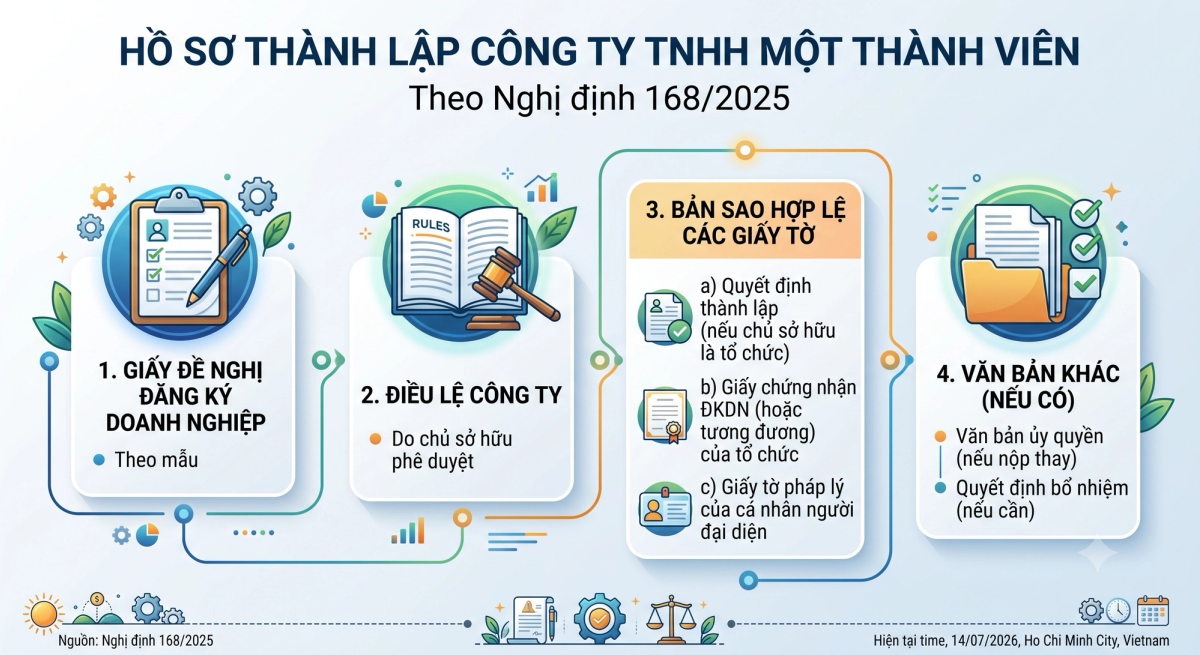 HỒ SƠ THÀNH LẬP CÔNG TY TNHH MỘT THÀNH VIÊN
Theo Nghị định 168/2025

RULES

1. GIẤY ĐỀ NGHỊ ĐĂNG KÝ DOANH NGHIỆP

Theo mẫu

2. ĐIỀU LỆ CÔNG TY

Do chủ sở hữu phê duyệt

3. BẢN SAO HỢP LỆ CÁC GIẤY TỜ

a) Quyết định thành lập (nếu chủ sở hữu là tổ chức)

b) Giấy chứng nhận ĐKDN (hoặc tương đương) của tổ chức

c) Giấy tờ pháp lý của cá nhân người đại diện

4. VĂN BẢN KHÁC (NẾU CÓ)

Văn bản ủy quyền (nếu nộp thay)

Quyết định bổ nhiệm (nếu cần)

Nguồn: Nghị định 168/2025

Hiện tại time, 14/07/2026, Ho Chi Minh City, Vietnam